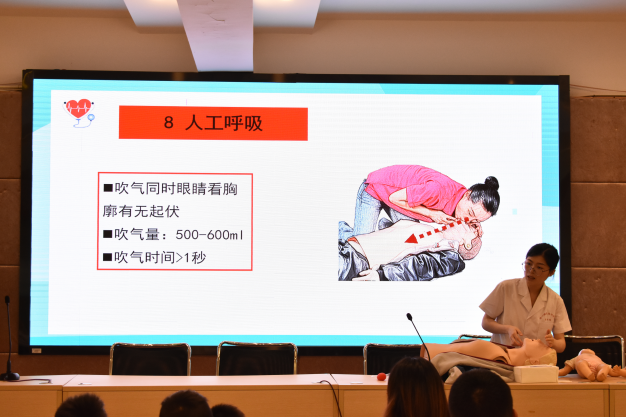 8 人工呼吸

■吹气同时眼睛看胸廓有无起伏
■吹气量：500-600ml
■吹气时间>1秒